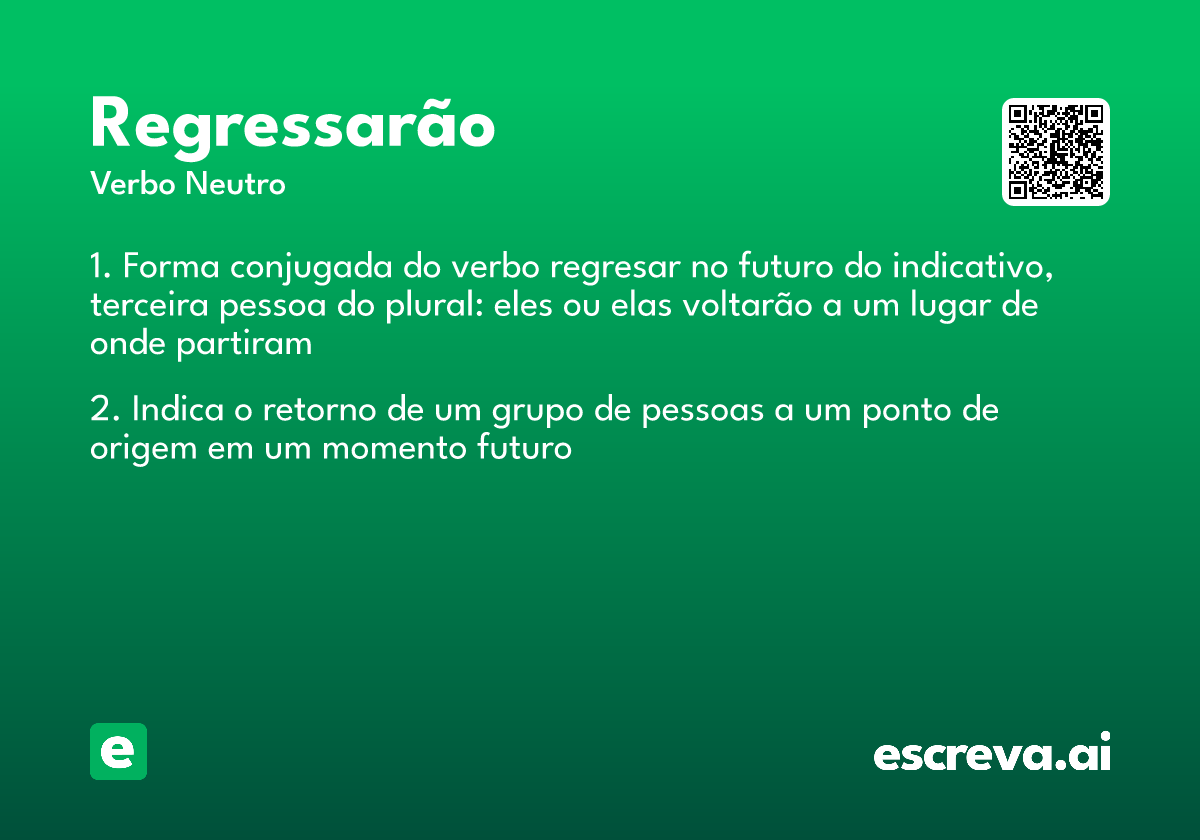 Regressarão
Verbo Neutro

1. Forma conjugada do verbo regresar no futuro do indicativo, terceira pessoa do plural: eles ou elas voltarão a um lugar de onde partiram

2. Indica o retorno de um grupo de pessoas a um ponto de origem em um momento futuro

e

escreva.ai